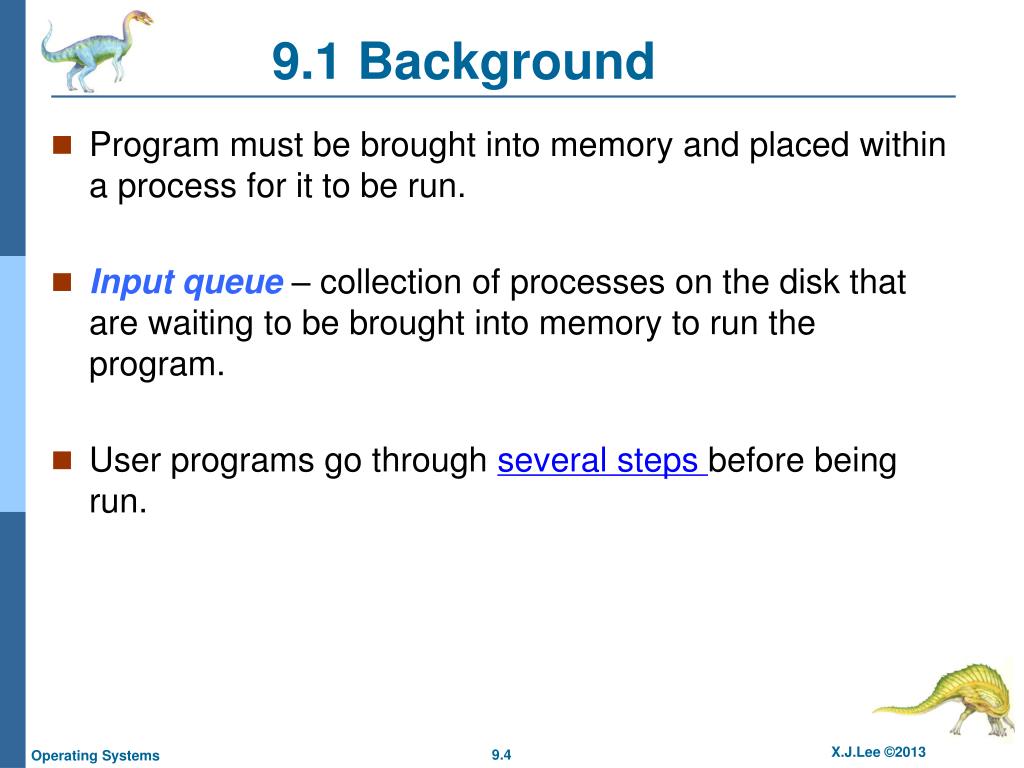 9.1 Background

Program must be brought into memory and placed within a process for it to be run.

Input queue – collection of processes on the disk that are waiting to be brought into memory to run the program.

User programs go through several steps before being run.

Operating Systems

9.4

X.J.Lee ©2013